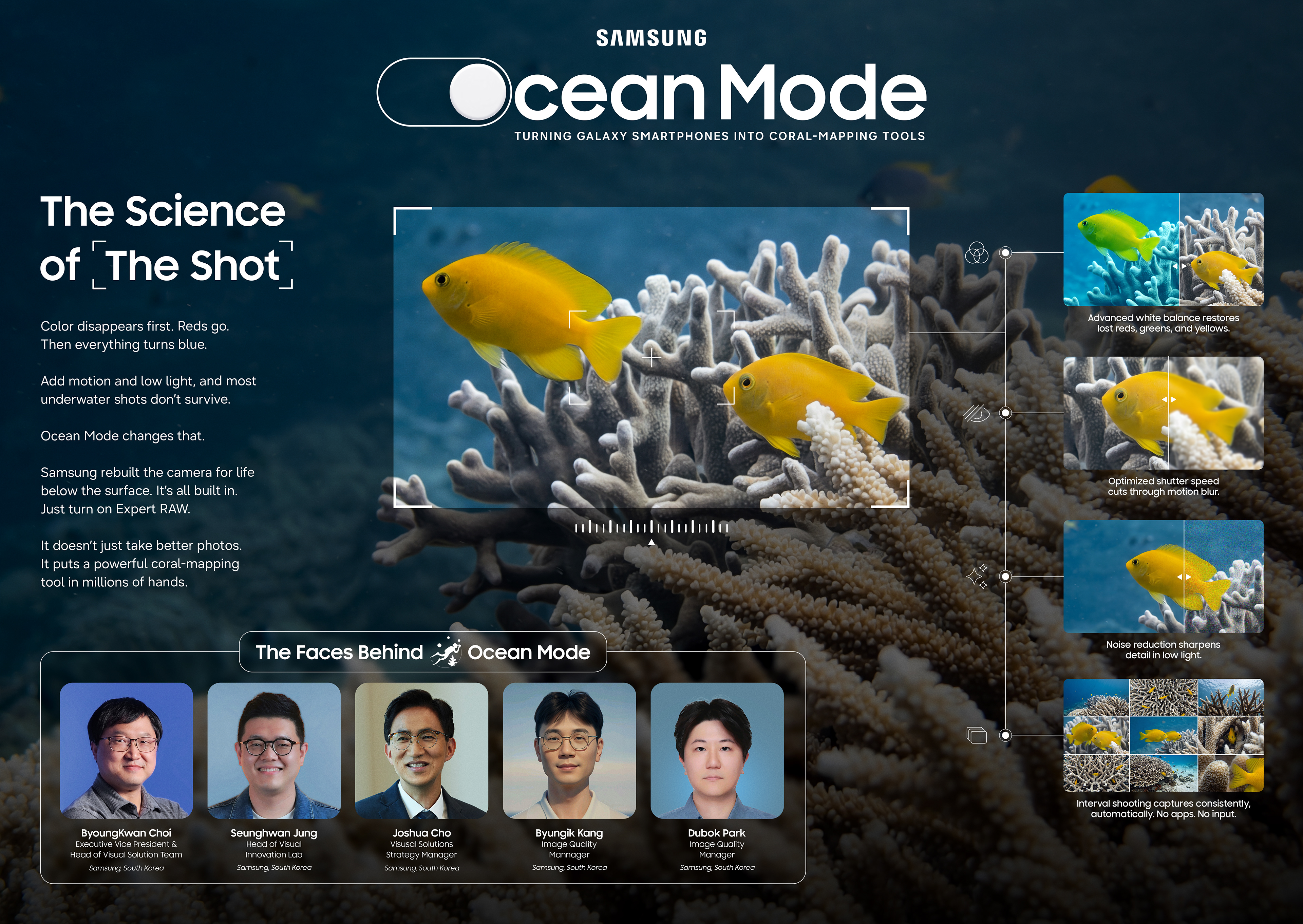 SAMSUNG

Ocean Mode

TURNING GALAXY SMARTPHONES INTO CORAL-MAPPING TOOLS

The Science of The Shot

Color disappears first. Reds go. Then everything turns blue.

Add motion and low light, and most underwater shots don't survive.

Ocean Mode changes that.

Samsung rebuilt the camera for life below the surface. It's all built in. Just turn on Expert RAW.

It doesn't just take better photos. It puts a powerful coral-mapping tool in millions of hands.

Advanced white balance restores lost reds, greens, and yellows.

Optimized shutter speed cuts through motion blur.

Noise reduction sharpens detail in low light.

Interval shooting captures consistently, automatically. No apps. No input.

The Faces Behind Ocean Mode

ByoungKwan Choi
Executive Vice President & Head of Visual Solution Team
Samsung, South Korea

Seunghwan Jung
Head of Visual Innovation Lab
Samsung, South Korea

Joshua Cho
Visusal Solutions Strategy Manager
Samsung, South Korea

Byungik Kang
Image Quality Mannager
Samsung, South Korea

Dubok Park
Image Quality Manager
Samsung, South Korea